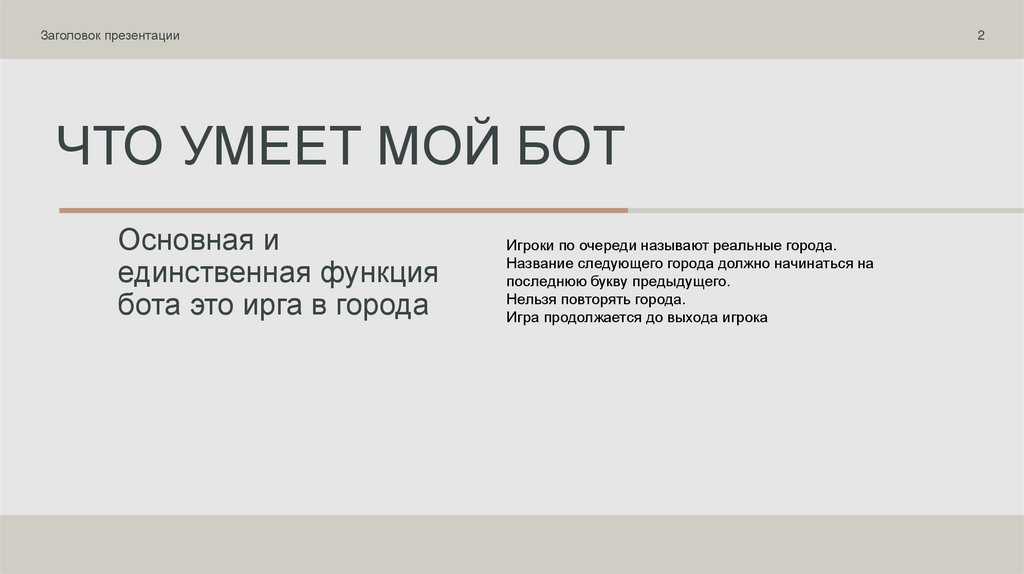 Заголовок презентации

2

ЧТО УМЕЕТ МОЙ БОТ

Основная и единственная функция бота это ирга в города

Игроки по очереди называют реальные города.
Название следующего города должно начинаться на последнюю букву предыдущего.
Нельзя повторять города.
Игра продолжается до выхода игрока